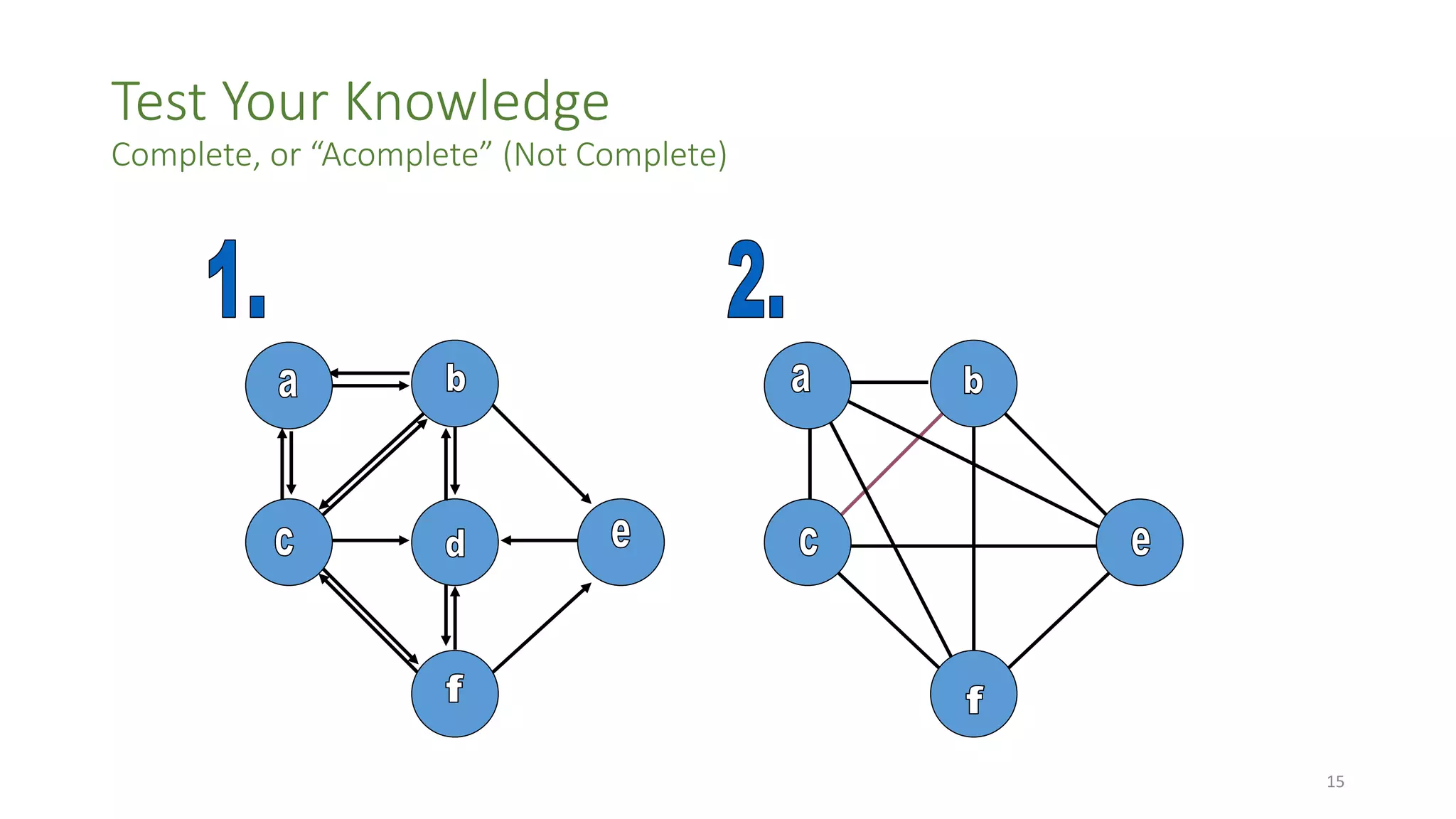 Test Your Knowledge
Complete, or “Acomplete” (Not Complete)

1.

a b c d e f

2.

a b c e f

15